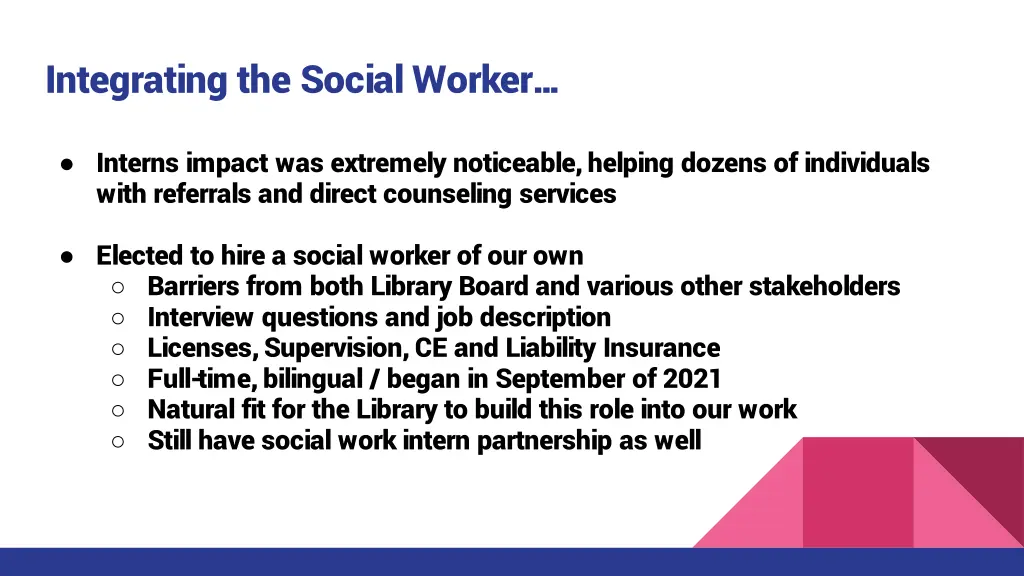 Integrating the Social Worker…

● Interns impact was extremely noticeable, helping dozens of individuals with referrals and direct counseling services

● Elected to hire a social worker of our own
○ Barriers from both Library Board and various other stakeholders
○ Interview questions and job description
○ Licenses, Supervision, CE and Liability Insurance
○ Full-time, bilingual / began in September of 2021
○ Natural fit for the Library to build this role into our work
○ Still have social work intern partnership as well